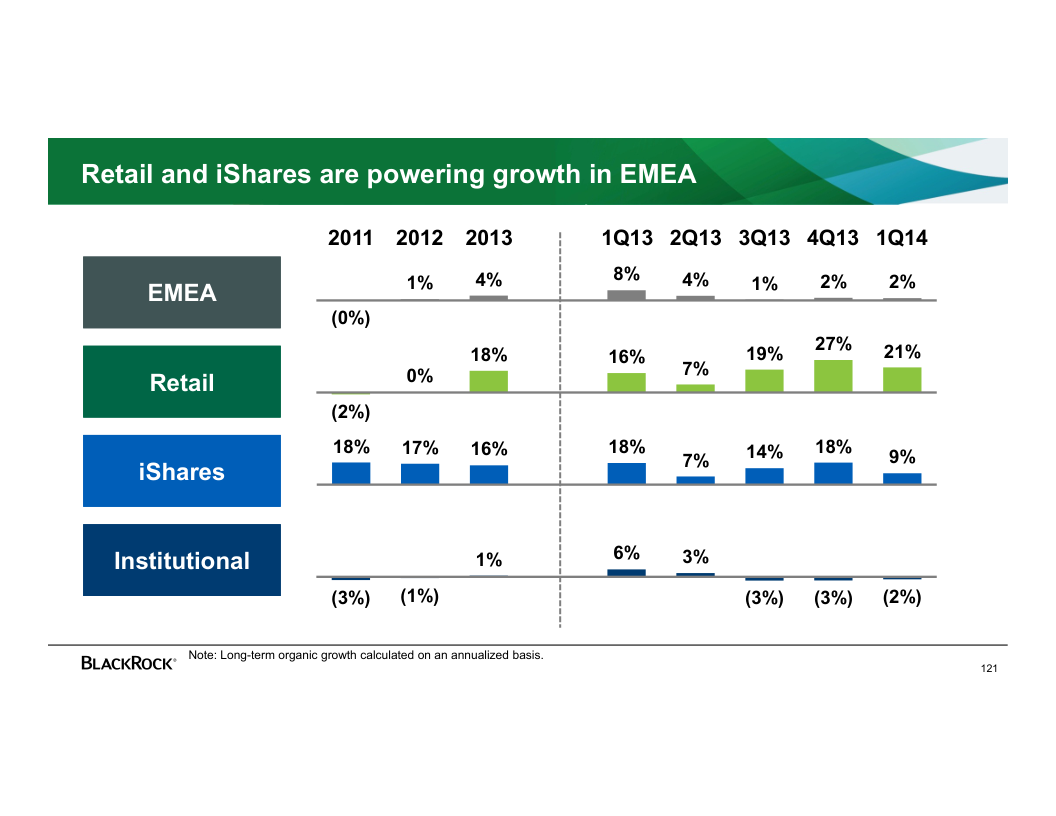 Retail and iShares are powering growth in EMEA

| | 2011 | 2012 | 2013 | 1Q13 | 2Q13 | 3Q13 | 4Q13 | 1Q14 |
|---|---|---|---|---|---|---|---|---|
| EMEA | (0%) | 1% | 4% | 8% | 4% | 1% | 2% | 2% |
| Retail | (2%) | 0% | 18% | 16% | 7% | 19% | 27% | 21% |
| iShares | 18% | 17% | 16% | 18% | 7% | 14% | 18% | 9% |
| Institutional | (3%) | (1%) | 1% | 6% | 3% | (3%) | (3%) | (2%) |

BLACKROCK®

Note: Long-term organic growth calculated on an annualized basis.

121